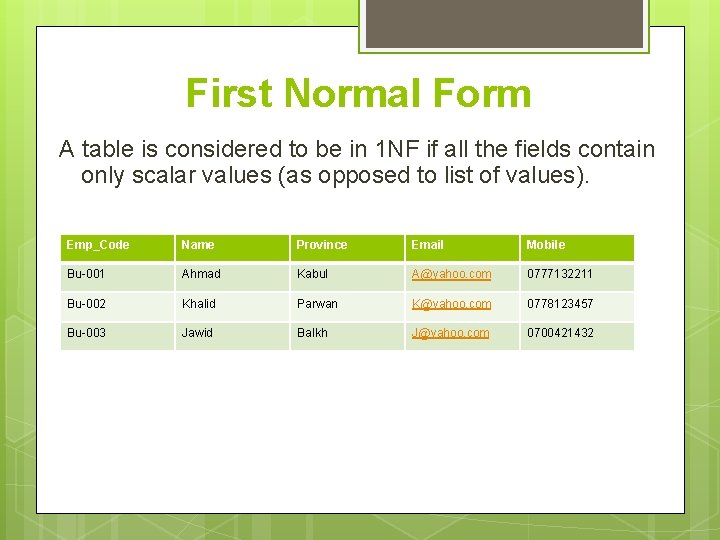 First Normal Form

A table is considered to be in 1NF if all the fields contain only scalar values (as opposed to list of values).

| Emp_Code | Name | Province | Email | Mobile |
|---|---|---|---|---|
| Bu-001 | Ahmad | Kabul | A@yahoo.com | 0777132211 |
| Bu-002 | Khalid | Parwan | K@yahoo.com | 0778123457 |
| Bu-003 | Jawid | Balkh | J@yahoo.com | 0700421432 |